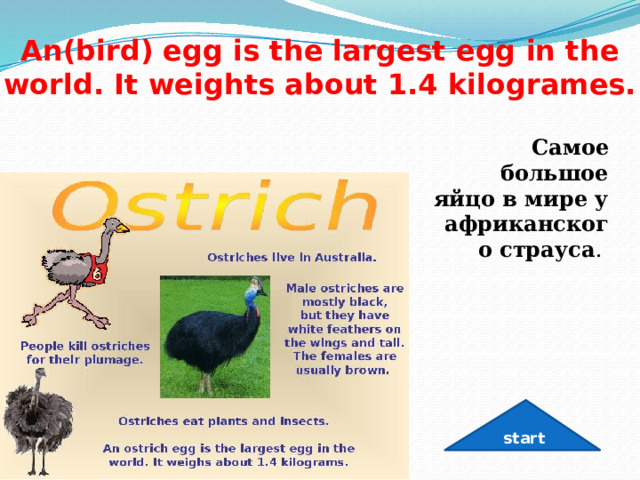 An(bird) egg is the largest egg in the world. It weights about 1.4 kilogrames.

Самое большое яйцо в мире у африканского страуса.

Ostrich

6

Ostriches live in Australia.

Male ostriches are mostly black, but they have white feathers on the wings and tail. The females are usually brown.

People kill ostriches for their plumage.

Ostriches eat plants and insects.

An ostrich egg is the largest egg in the world. It weighs about 1.4 kilograms.

start